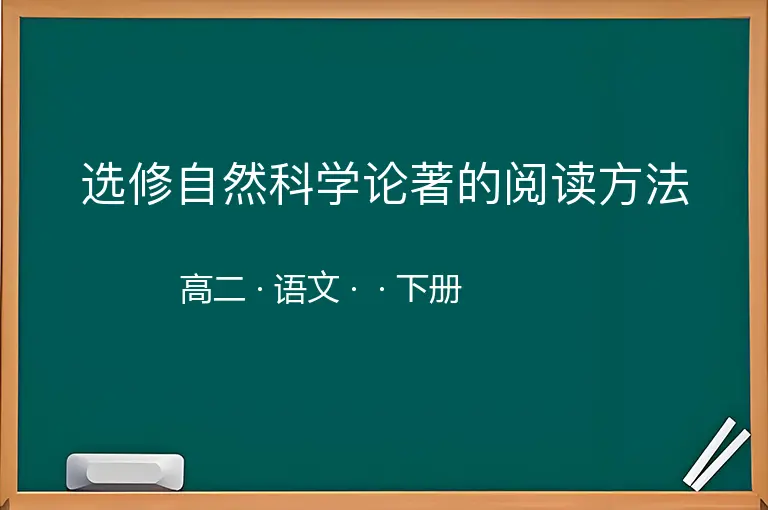 选修自然科学论著的阅读方法

高二 · 语文 · · 下册